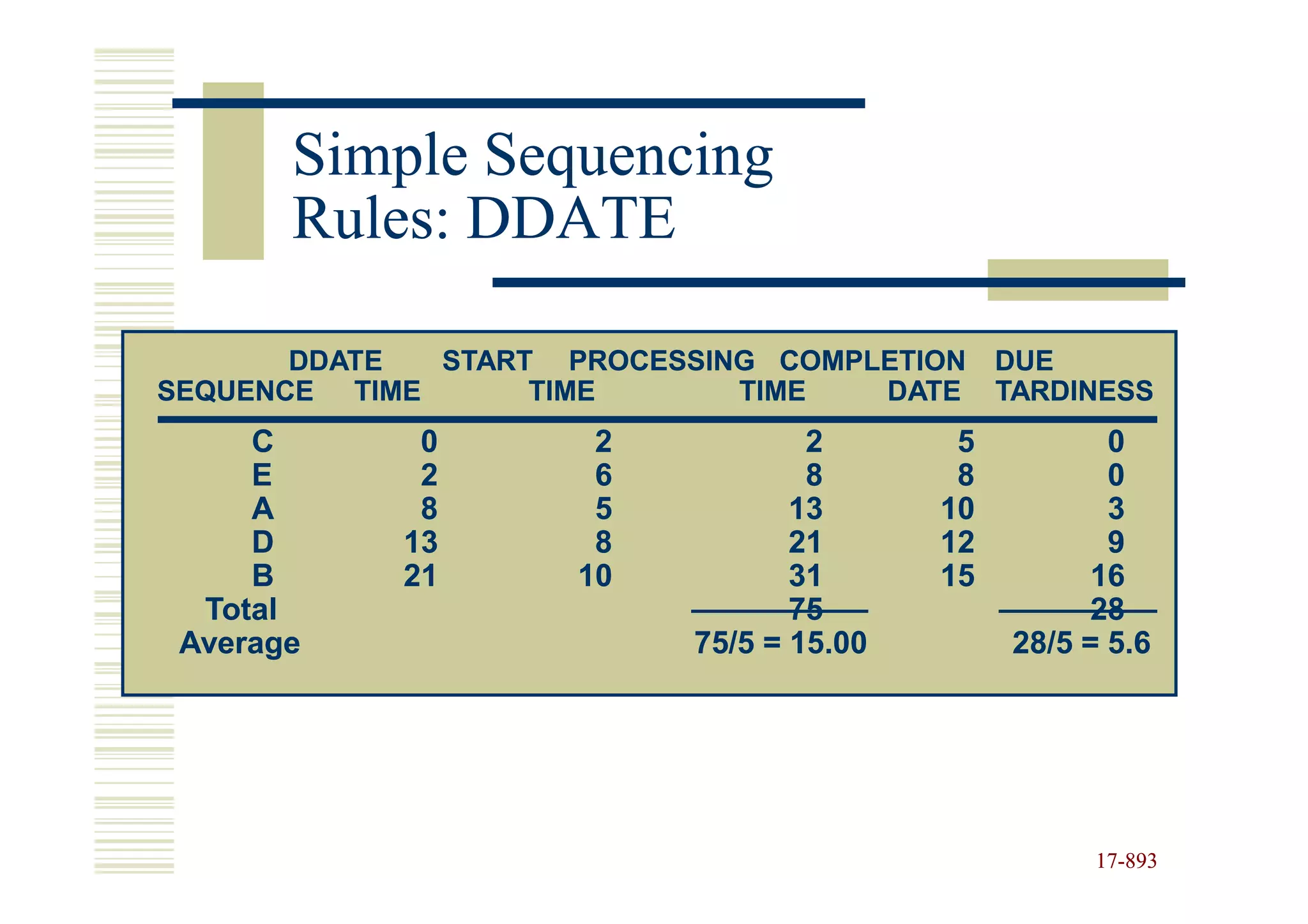 Simple Sequencing Rules: DDATE

| DDATE SEQUENCE | START TIME | PROCESSING TIME | COMPLETION TIME | DUE DATE | TARDINESS |
|---|---|---|---|---|---|
| C | 0 | 2 | 2 | 5 | 0 |
| E | 2 | 6 | 8 | 8 | 0 |
| A | 8 | 5 | 13 | 10 | 3 |
| D | 13 | 8 | 21 | 12 | 9 |
| B | 21 | 10 | 31 | 15 | 16 |
| Total | | | 75 | | 28 |
| Average | | | 75/5 = 15.00 | | 28/5 = 5.6 |

17-893